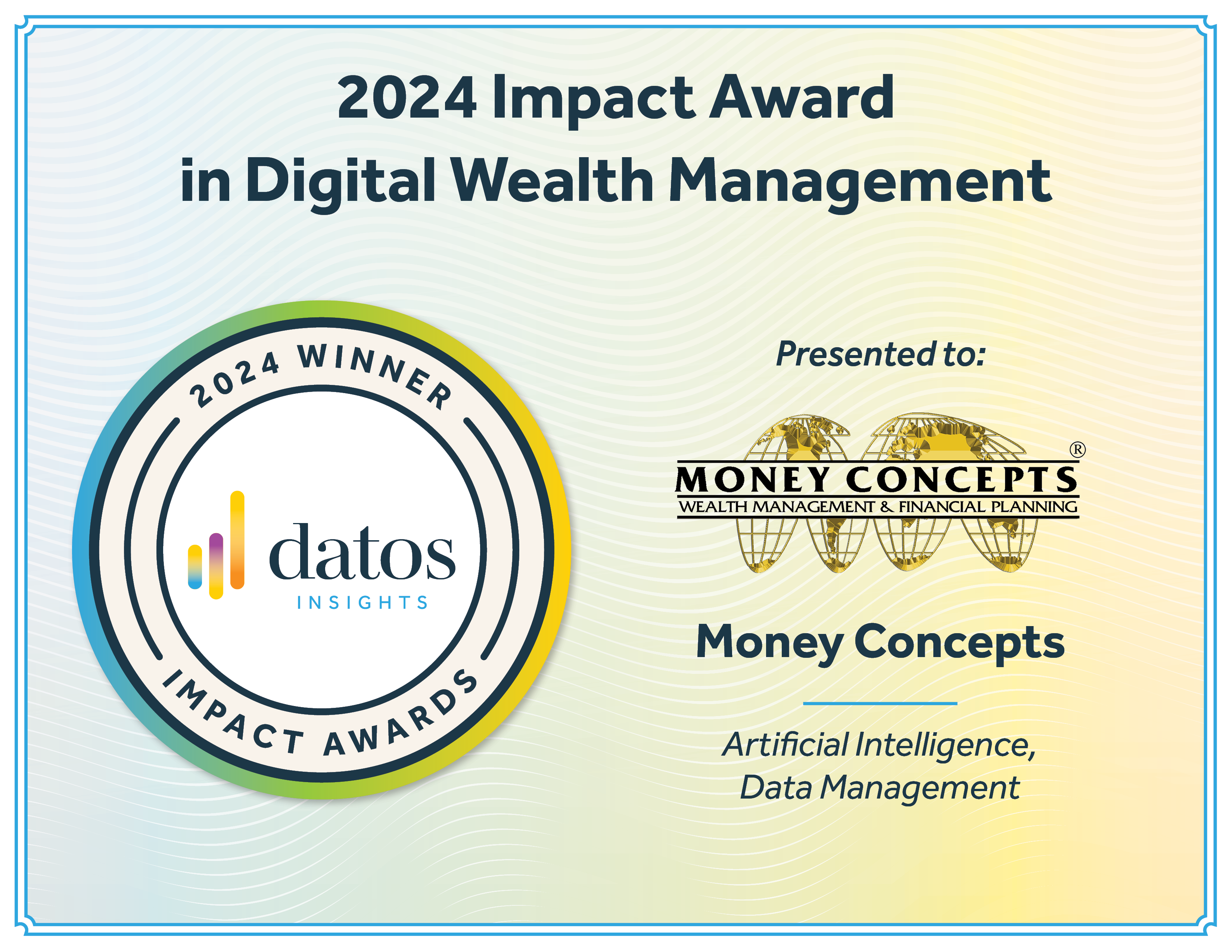 2024 Impact Award
in Digital Wealth Management

2024 WINNER
datos
INSIGHTS
IMPACT AWARDS

Presented to:

MONEY CONCEPTS®
WEALTH MANAGEMENT & FINANCIAL PLANNING

Money Concepts

Artificial Intelligence,
Data Management